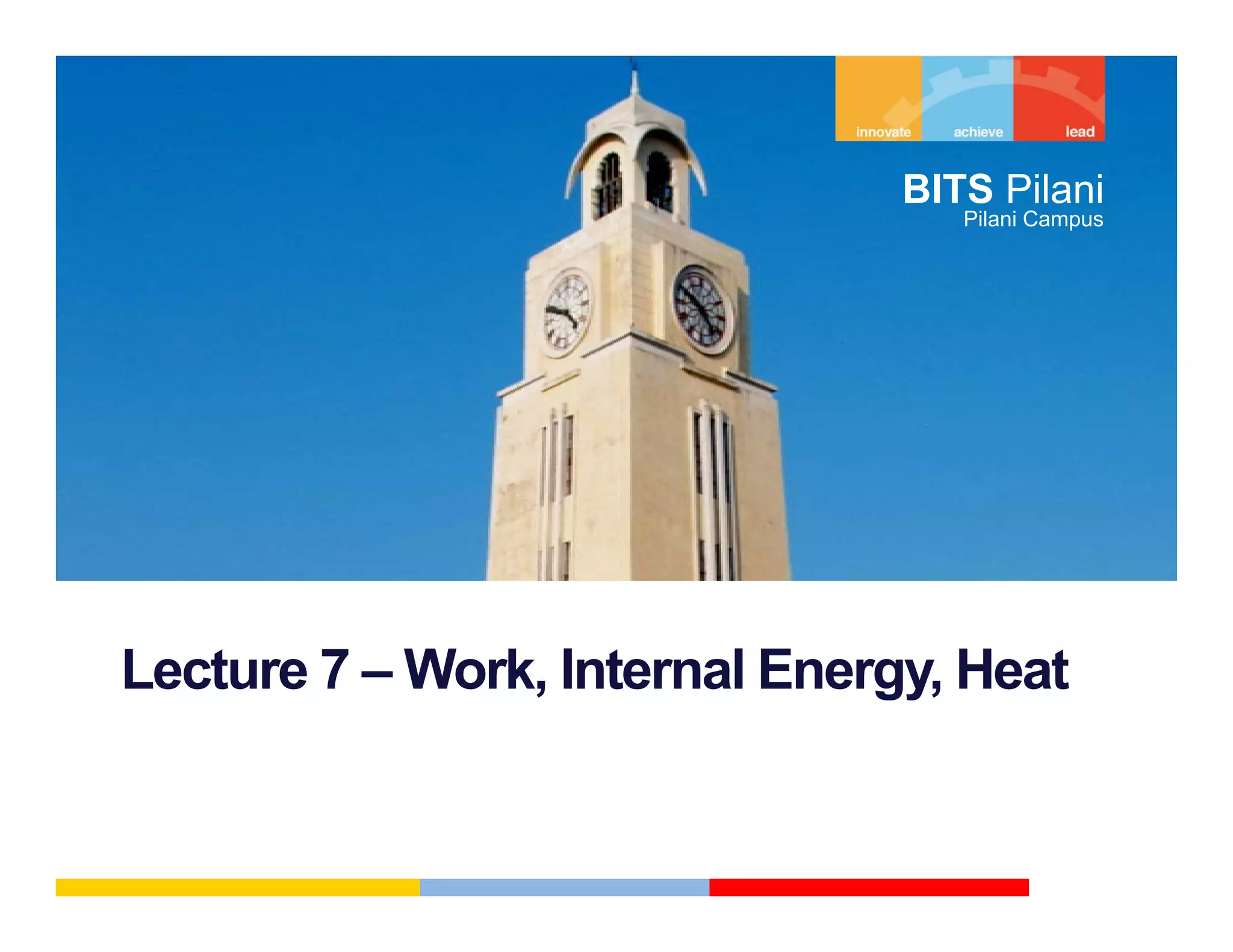 innovate achieve lead

BITS Pilani
Pilani Campus

Lecture 7 – Work, Internal Energy, Heat